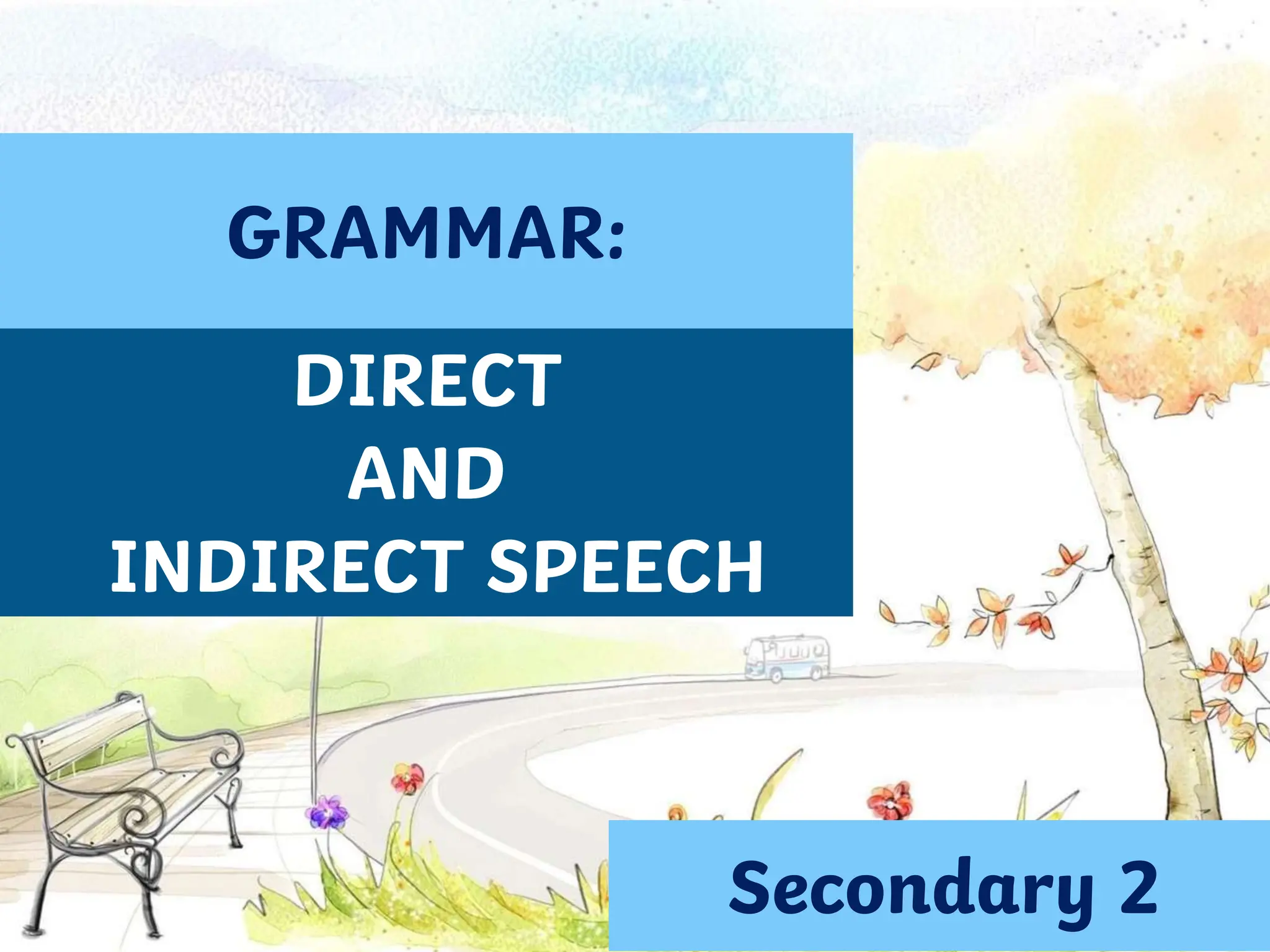 GRAMMAR:

DIRECT
AND
INDIRECT SPEECH

Secondary 2